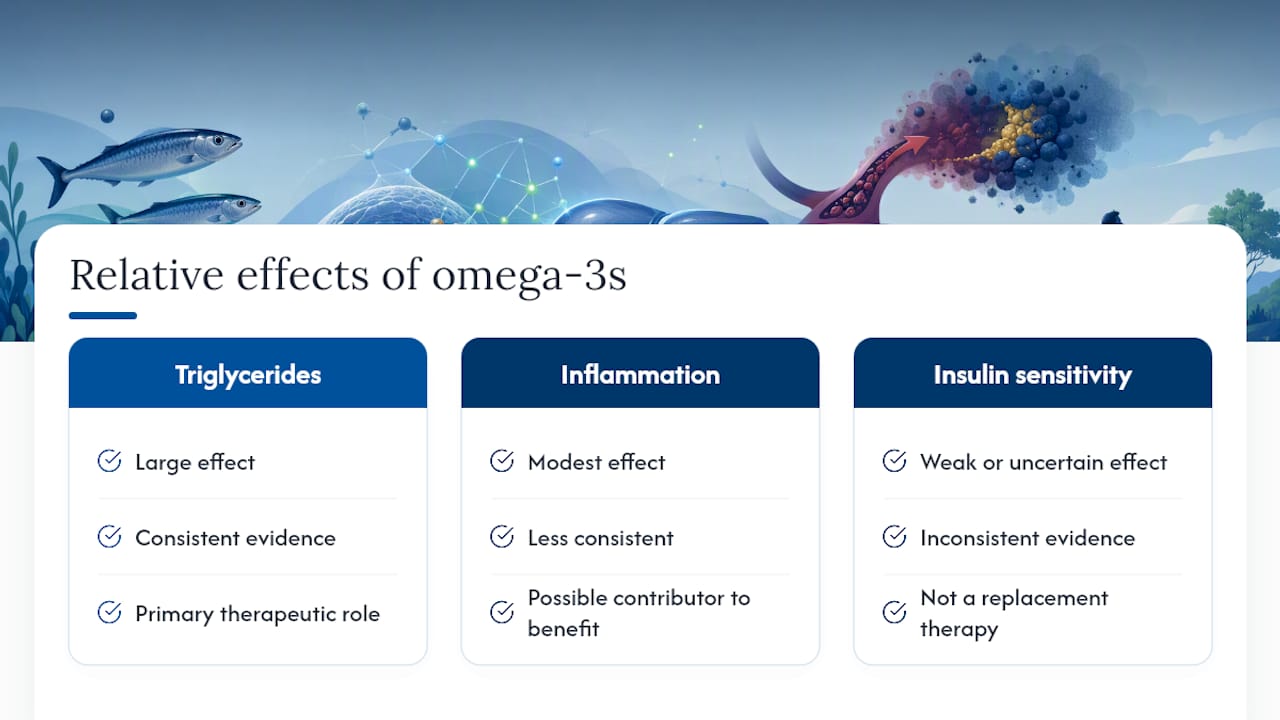 Relative effects of omega-3s

Triglycerides

Large effect

Consistent evidence

Primary therapeutic role

Inflammation

Modest effect

Less consistent

Possible contributor to benefit

Insulin sensitivity

Weak or uncertain effect

Inconsistent evidence

Not a replacement therapy